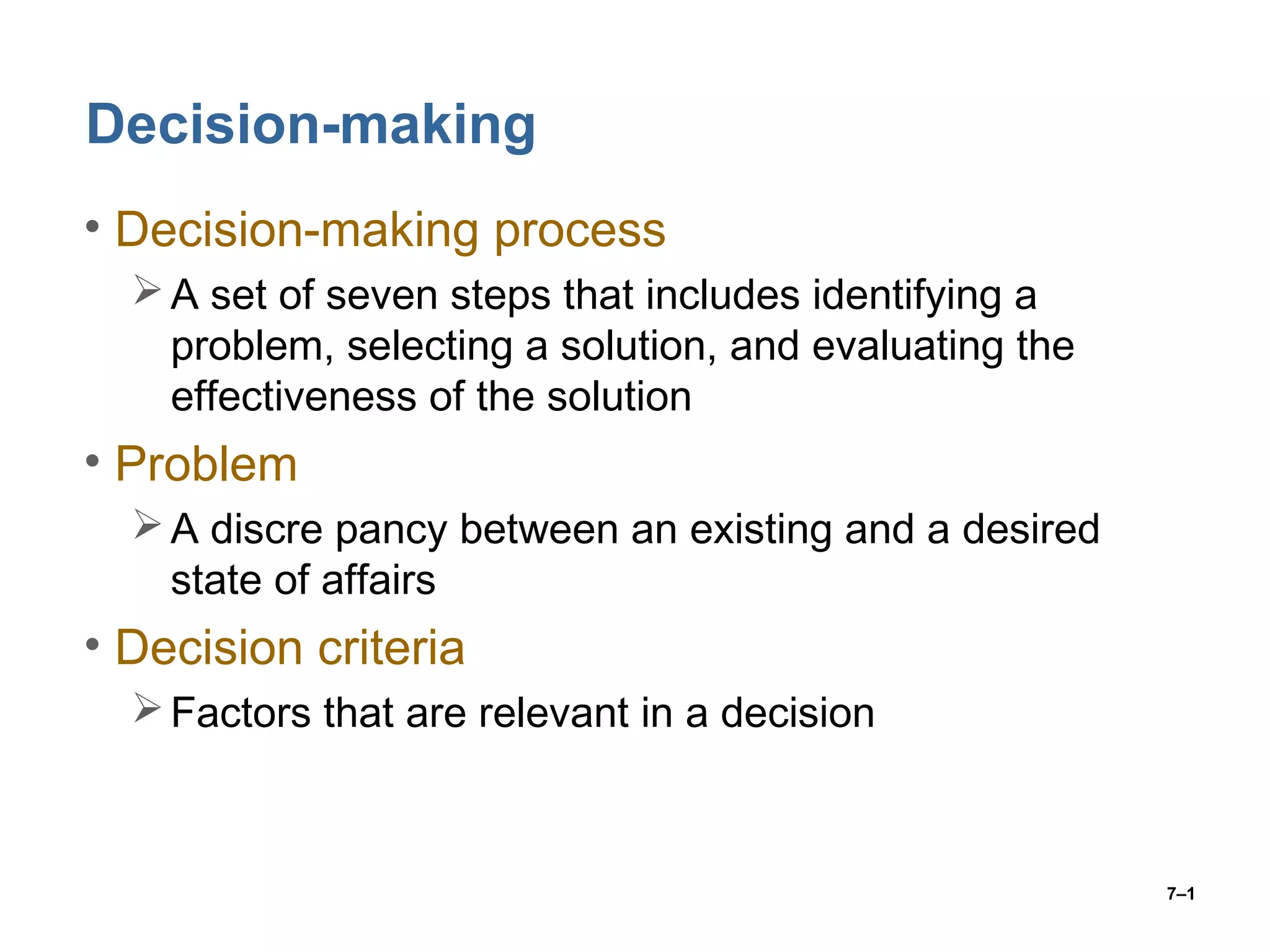 Decision-making

• Decision-making process
 ➢ A set of seven steps that includes identifying a problem, selecting a solution, and evaluating the effectiveness of the solution
• Problem
 ➢ A discre pancy between an existing and a desired state of affairs
• Decision criteria
 ➢ Factors that are relevant in a decision

7–1